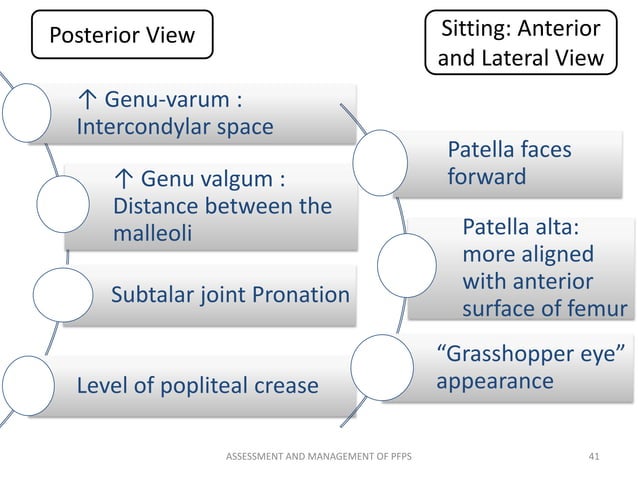 Posterior View

↑ Genu-varum : Intercondylar space

↑ Genu valgum : Distance between the malleoli

Subtalar joint Pronation

Level of popliteal crease

Sitting: Anterior and Lateral View

Patella faces forward

Patella alta: more aligned with anterior surface of femur

“Grasshopper eye” appearance

ASSESSMENT AND MANAGEMENT OF PFPS

41